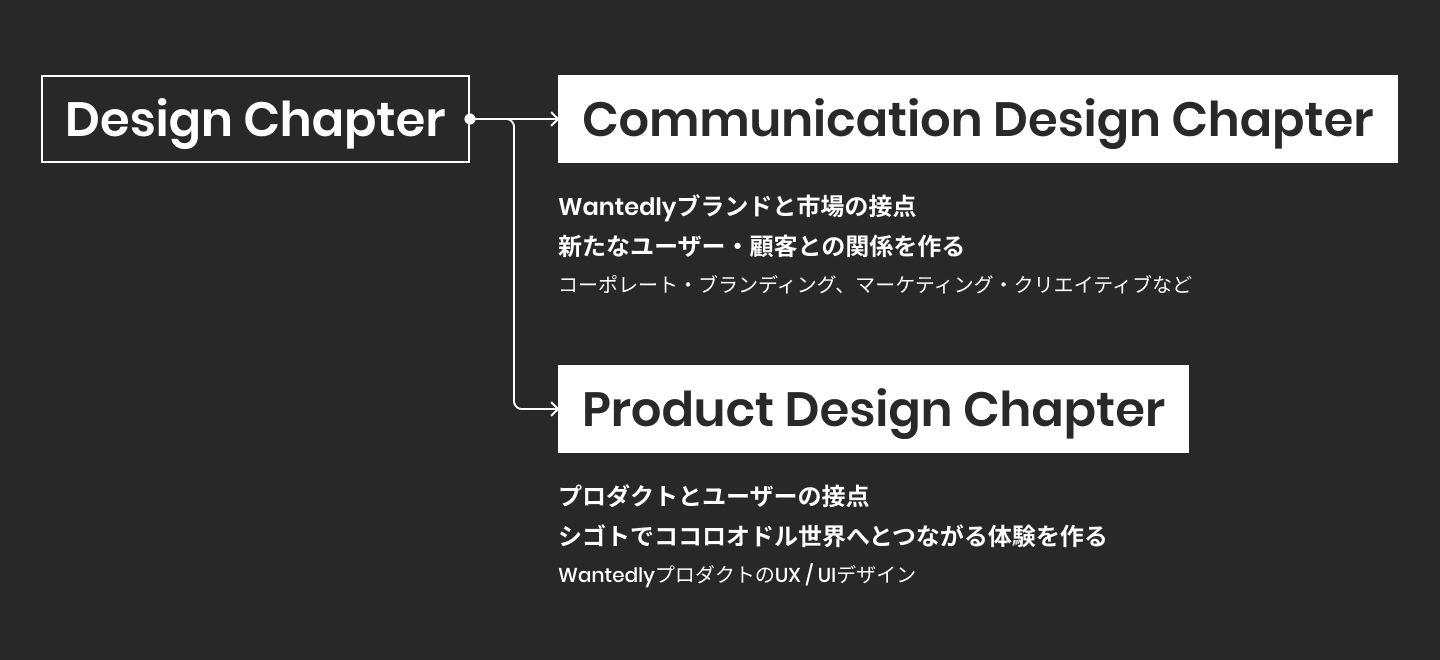 Design Chapter

Communication Design Chapter

Wantedlyブランドと市場の接点
新たなユーザー・顧客との関係を作る
コーポレート・ブランディング、マーケティング・クリエイティブなど

Product Design Chapter

プロダクトとユーザーの接点
シゴトでココロオドル世界へとつながる体験を作る
WantedlyプロダクトのUX / UIデザイン